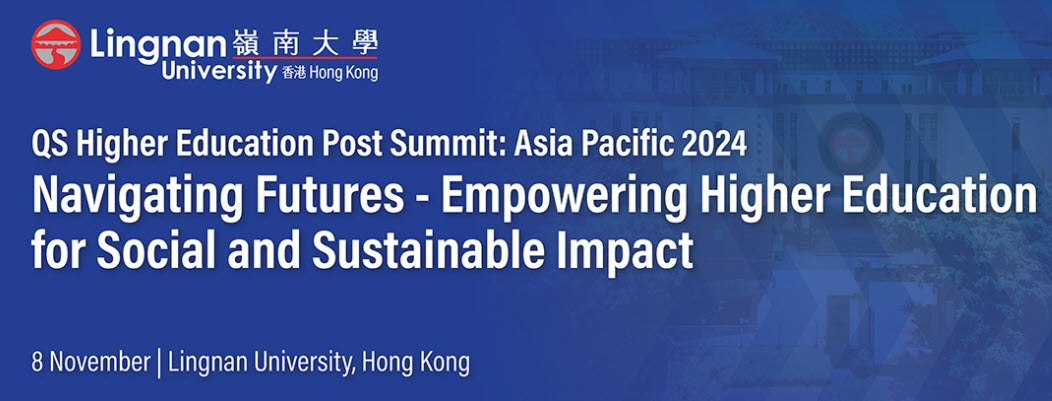 Lingnan 嶺南大學
University 香港 Hong Kong

QS Higher Education Post Summit: Asia Pacific 2024

Navigating Futures - Empowering Higher Education for Social and Sustainable Impact

8 November | Lingnan University, Hong Kong